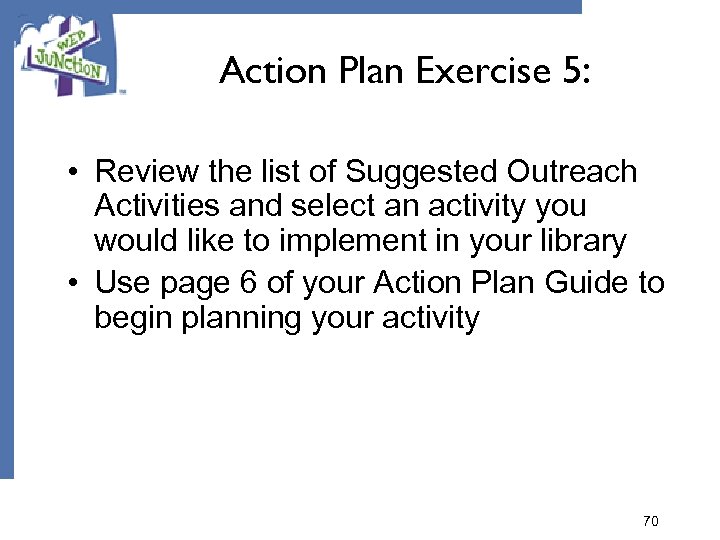 WEB JUNCTION

Action Plan Exercise 5:

• Review the list of Suggested Outreach Activities and select an activity you would like to implement in your library
• Use page 6 of your Action Plan Guide to begin planning your activity

70